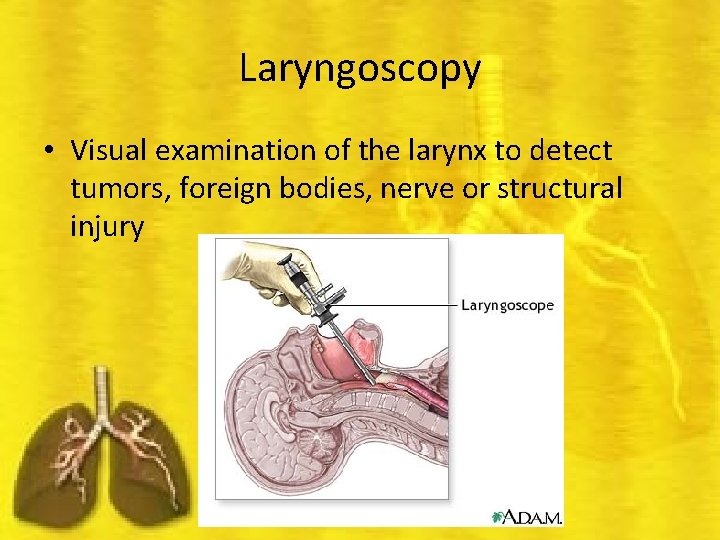 Laryngoscopy

• Visual examination of the larynx to detect tumors, foreign bodies, nerve or structural injury

Laryngoscope

A.D.A.M.